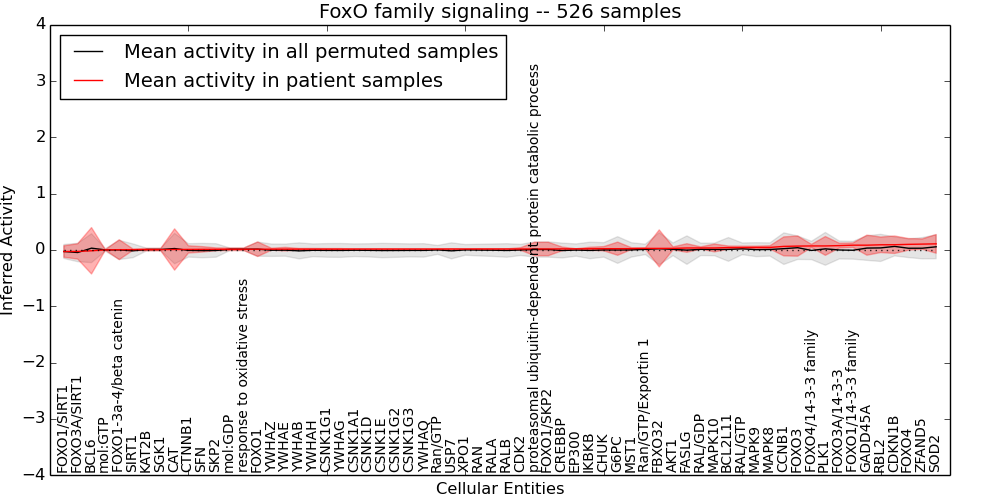 FoxO family signaling -- 526 samples

Mean activity in all permuted samples
Mean activity in patient samples

Inferred Activity

4
3
2
1
0
−1
−2
−3
−4

FOXO1/SIRT1
FOXO3A/SIRT1
BCL6
mol:GTP
FOXO1-3a-4/beta catenin
SIRT1
KAT2B
SGK1
CAT
CTNNB1
SFN
SKP2
mol:GDP
response to oxidative stress
FOXO1
YWHAZ
YWHAE
YWHAB
YWHAH
CSNK1G1
YWHAG
CSNK1A1
CSNK1D
CSNK1E
CSNK1G2
CSNK1G3
YWHAQ
Ran/GTP
USP7
XPO1
RAN
RALA
RALB
CDK2
proteasomal ubiquitin-dependent protein catabolic process
FOXO1/SKP2
CREBBP
EP300
IKBKB
CHUK
G6PC
MST1
Ran/GTP/Exportin 1
FBXO32
AKT1
FASLG
RAL/GDP
MAPK10
BCL2L11
RAL/GTP
MAPK9
MAPK8
CCNB1
FOXO3
FOXO4/14-3-3 family
PLK1
FOXO3A/14-3-3
FOXO1/14-3-3 family
GADD45A
RBL2
CDKN1B
FOXO4
ZFAND5
SOD2

Cellular Entities